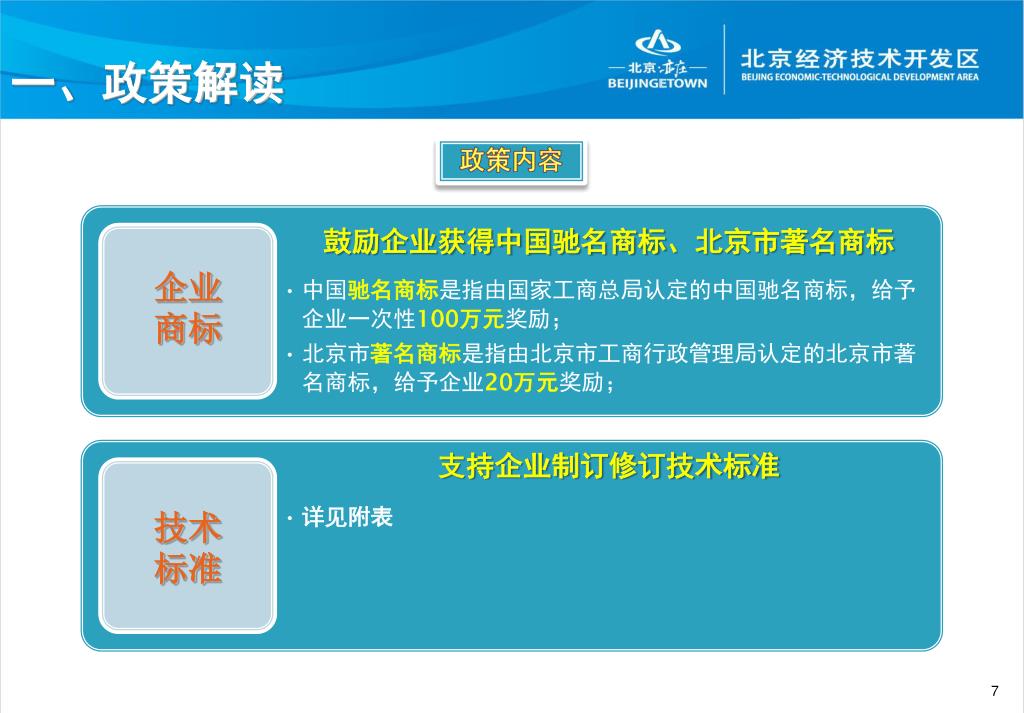 一、政策解读

—北京·亦庄—
BEIJINGETOWN

北京经济技术开发区
BEIJING ECONOMIC-TECHNOLOGICAL DEVELOPMENT AREA

政策内容

企业商标

鼓励企业获得中国驰名商标、北京市著名商标

· 中国驰名商标是指由国家工商总局认定的中国驰名商标，给予企业一次性100万元奖励；

· 北京市著名商标是指由北京市工商行政管理局认定的北京市著名商标，给予企业20万元奖励；

技术标准

支持企业制订修订技术标准

· 详见附表

7